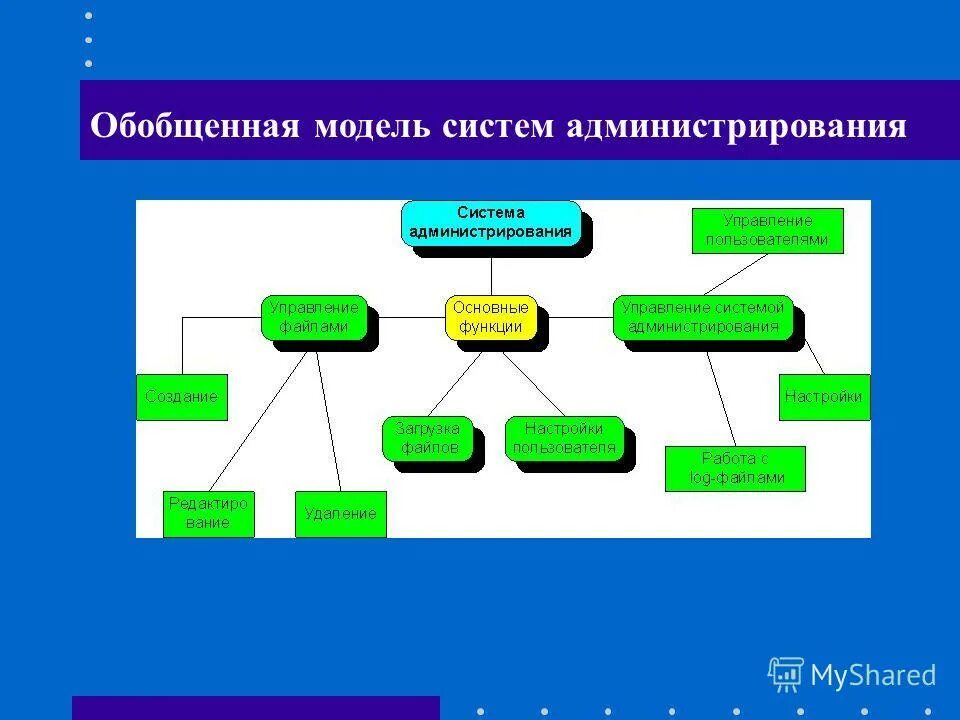 Обобщенная модель систем администрирования

Система администрирования

Управление пользователями

Управление файлами

Основные функции

Управление системой администрирования

Создание

Настройки

Загрузка файлов

Настройки пользователя

Работа с log-файлами

Редактирование

Удаление

MyShared